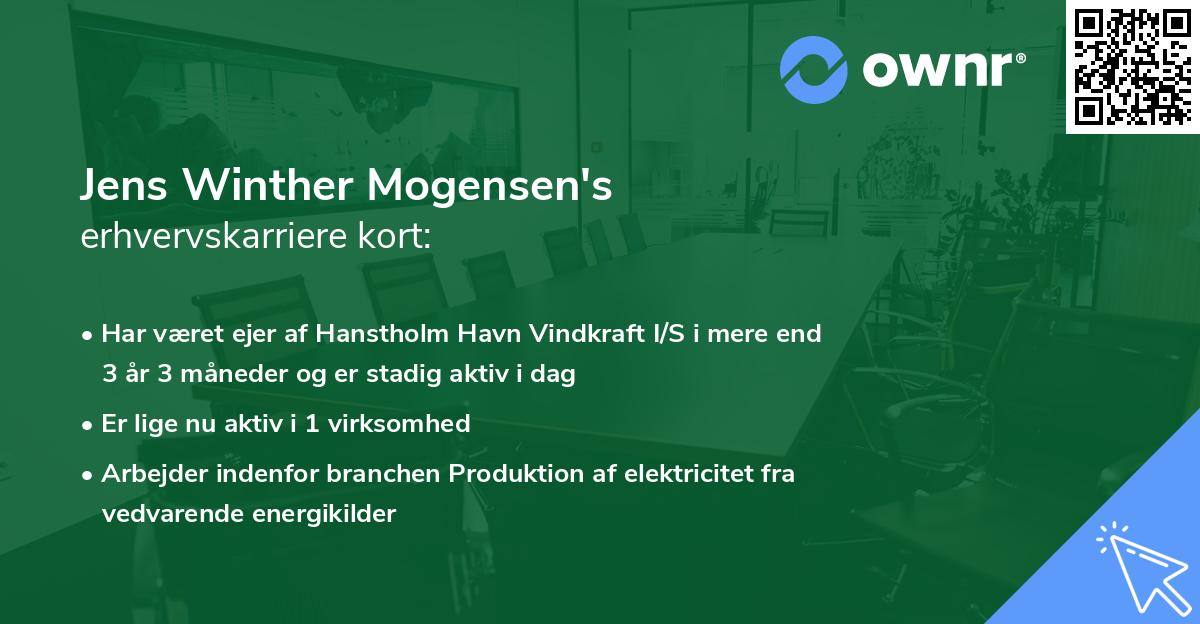 ownr®

Jens Winther Mogensen's
erhvervskarriere kort:

• Har været ejer af Hanstholm Havn Vindkraft I/S i mere end 3 år 3 måneder og er stadig aktiv i dag

• Er lige nu aktiv i 1 virksomhed

• Arbejder indenfor branchen Produktion af elektricitet fra vedvarende energikilder